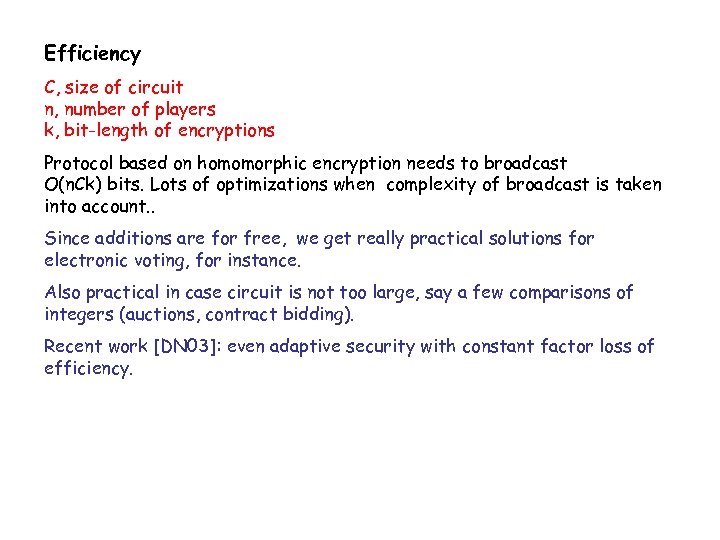 Efficiency

C, size of circuit
n, number of players
k, bit-length of encryptions

Protocol based on homomorphic encryption needs to broadcast O(nCk) bits. Lots of optimizations when complexity of broadcast is taken into account..

Since additions are for free, we get really practical solutions for electronic voting, for instance.

Also practical in case circuit is not too large, say a few comparisons of integers (auctions, contract bidding).

Recent work [DN03]: even adaptive security with constant factor loss of efficiency.